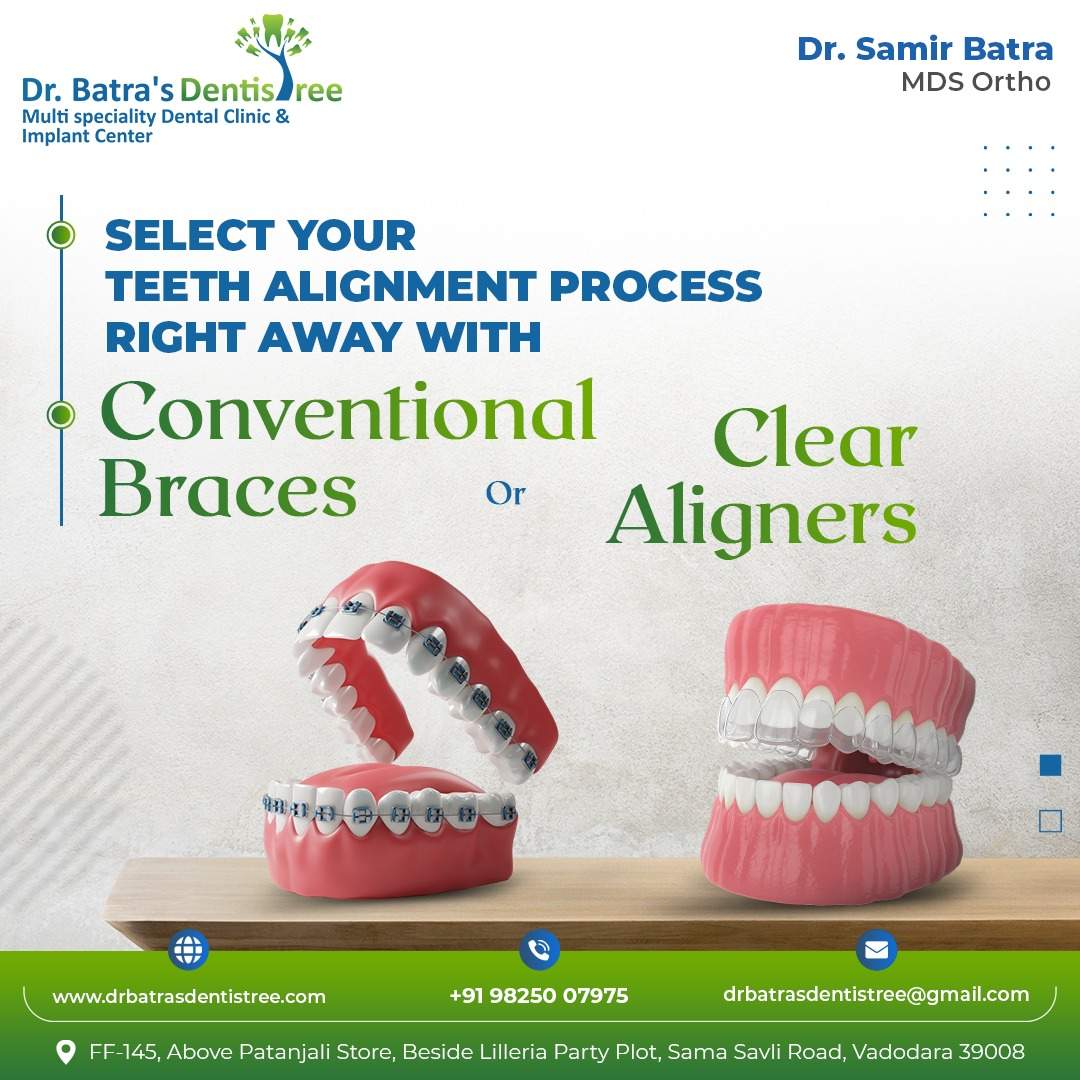 Dr. Batra's Dentistree
Multi speciality Dental Clinic & Implant Center

Dr. Samir Batra
MDS Ortho

SELECT YOUR TEETH ALIGNMENT PROCESS RIGHT AWAY WITH

Conventional Braces

Or

Clear Aligners

www.drbatrasdentistree.com

+91 98250 07975

drbatrasdentistree@gmail.com

FF-145, Above Patanjali Store, Beside Lilleria Party Plot, Sama Savli Road, Vadodara 39008